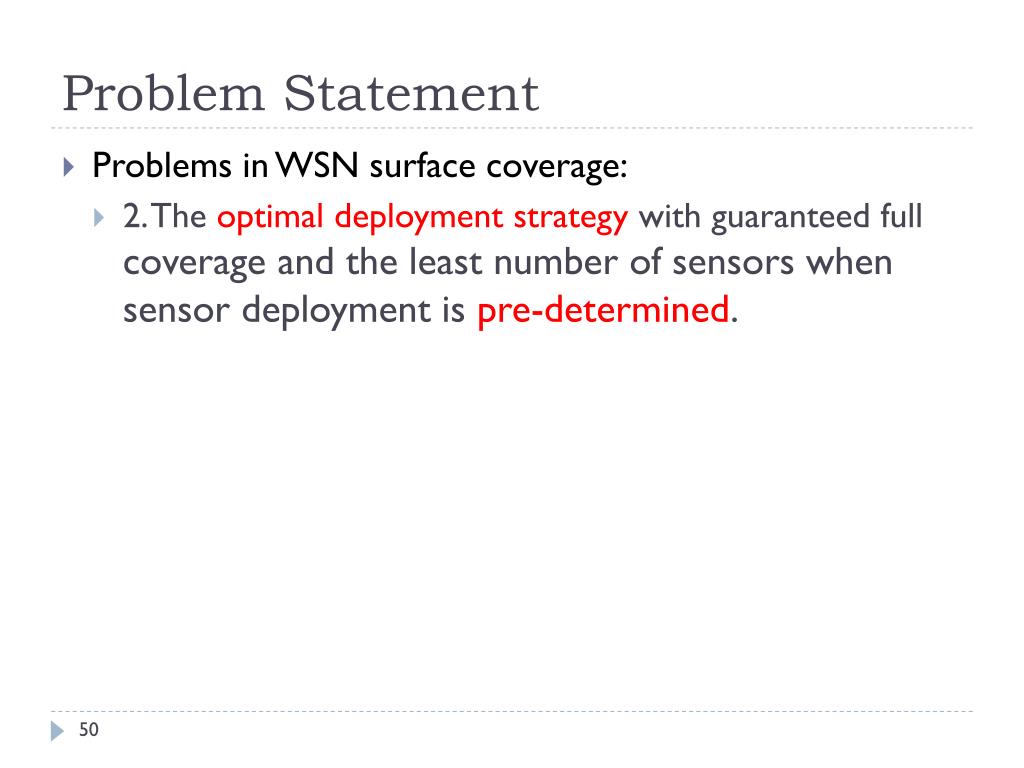 Problem Statement

Problems in WSN surface coverage:

2. The optimal deployment strategy with guaranteed full coverage and the least number of sensors when sensor deployment is pre-determined.

50